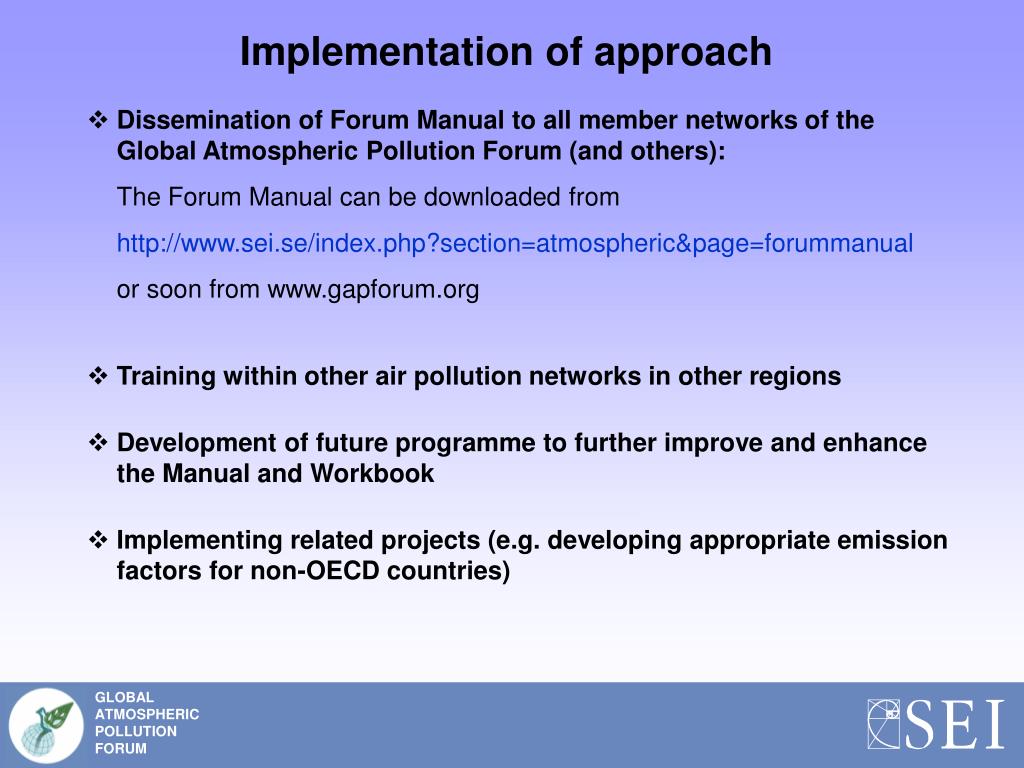 Implementation of approach

❖ Dissemination of Forum Manual to all member networks of the Global Atmospheric Pollution Forum (and others):

The Forum Manual can be downloaded from

http://www.sei.se/index.php?section=atmospheric&page=forummanual

or soon from www.gapforum.org

❖ Training within other air pollution networks in other regions

❖ Development of future programme to further improve and enhance the Manual and Workbook

❖ Implementing related projects (e.g. developing appropriate emission factors for non-OECD countries)

GLOBAL ATMOSPHERIC POLLUTION FORUM

SEI